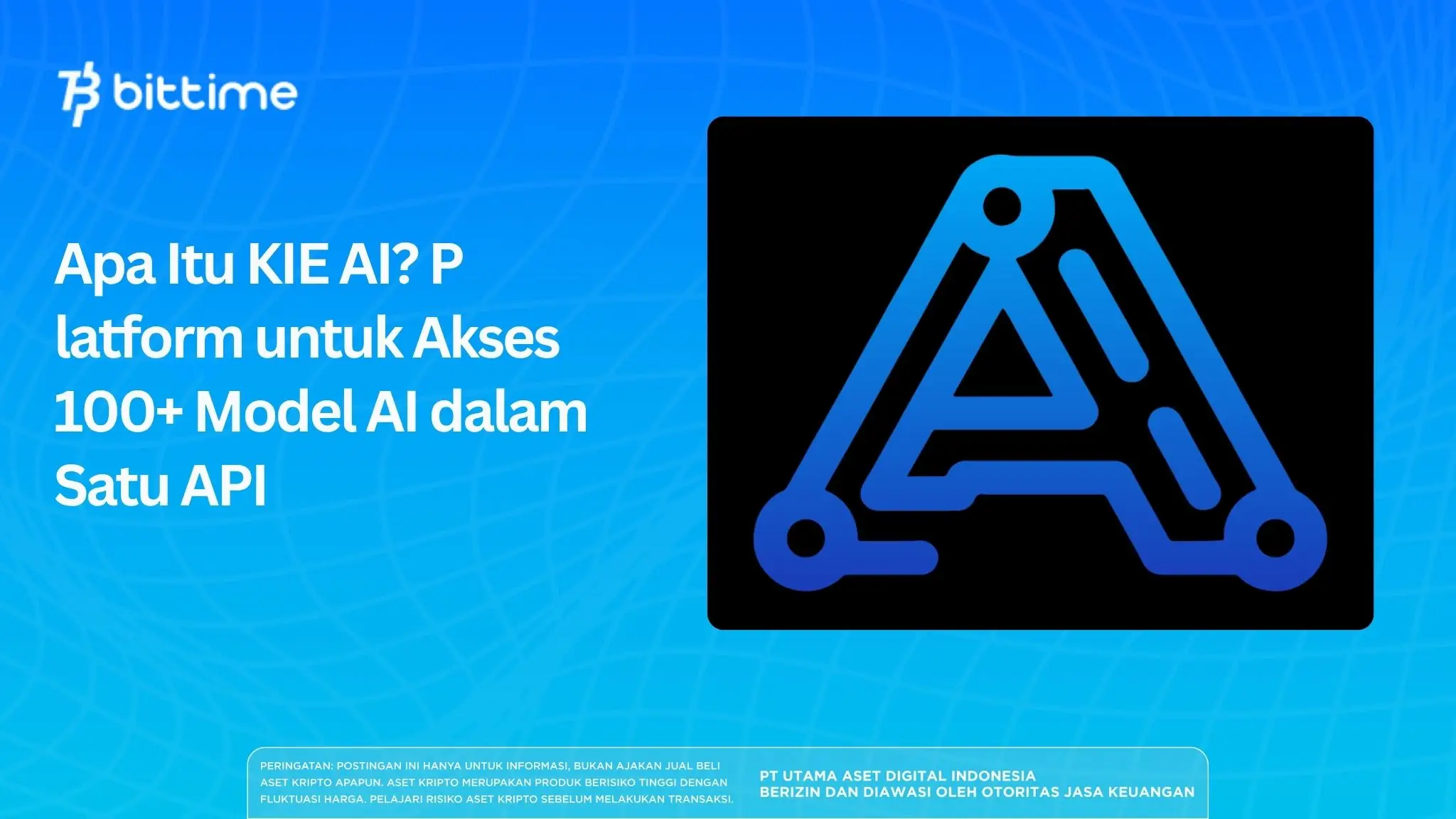 bittime

Apa Itu KIE AI? P latform untuk Akses 100+ Model AI dalam Satu API

PERINGATAN: POSTINGAN INI HANYA UNTUK INFORMASI, BUKAN AJAKAN JUAL BELI ASET KRIPTO APAPUN. ASET KRIPTO MERUPAKAN PRODUK BERISIKO TINGGI DENGAN FLUKTUASI HARGA. PELAJARI RISIKO ASET KRIPTO SEBELUM MELAKUKAN TRANSAKSI.

PT UTAMA ASET DIGITAL INDONESIA
BERIZIN DAN DIAWASI OLEH OTORITAS JASA KEUANGAN